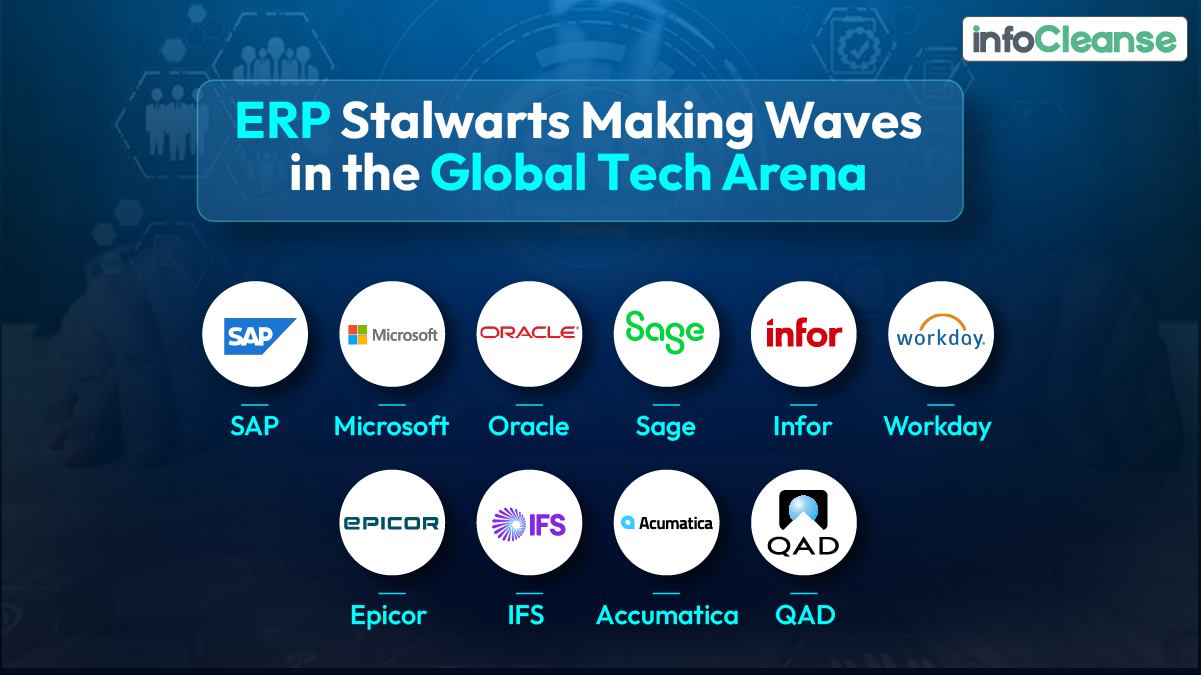 infoCleanse

ERP Stalwarts Making Waves in the Global Tech Arena

SAP
SAP

Microsoft
Microsoft

ORACLE
Oracle

Sage
Sage

infor
Infor

workday.
Workday

EPICOR
Epicor

IFS
IFS

Acumatica
Accumatica

QAD
QAD